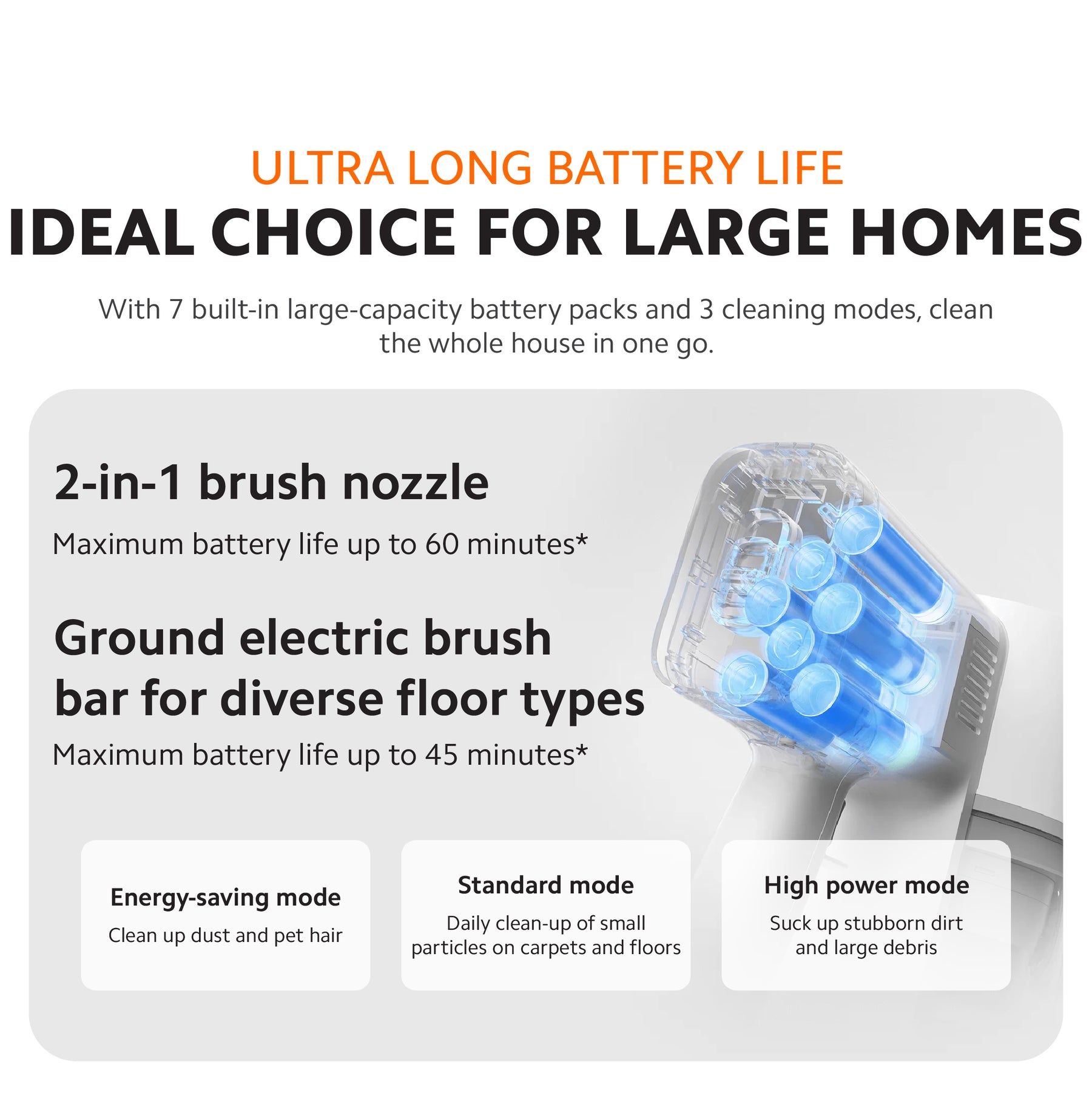 ULTRA LONG BATTERY LIFE
IDEAL CHOICE FOR LARGE HOMES

With 7 built-in large-capacity battery packs and 3 cleaning modes, clean the whole house in one go.

2-in-1 brush nozzle

Maximum battery life up to 60 minutes*

Ground electric brush bar for diverse floor types

Maximum battery life up to 45 minutes*

Energy-saving mode

Clean up dust and pet hair

Standard mode

Daily clean-up of small particles on carpets and floors

High power mode

Suck up stubborn dirt and large debris